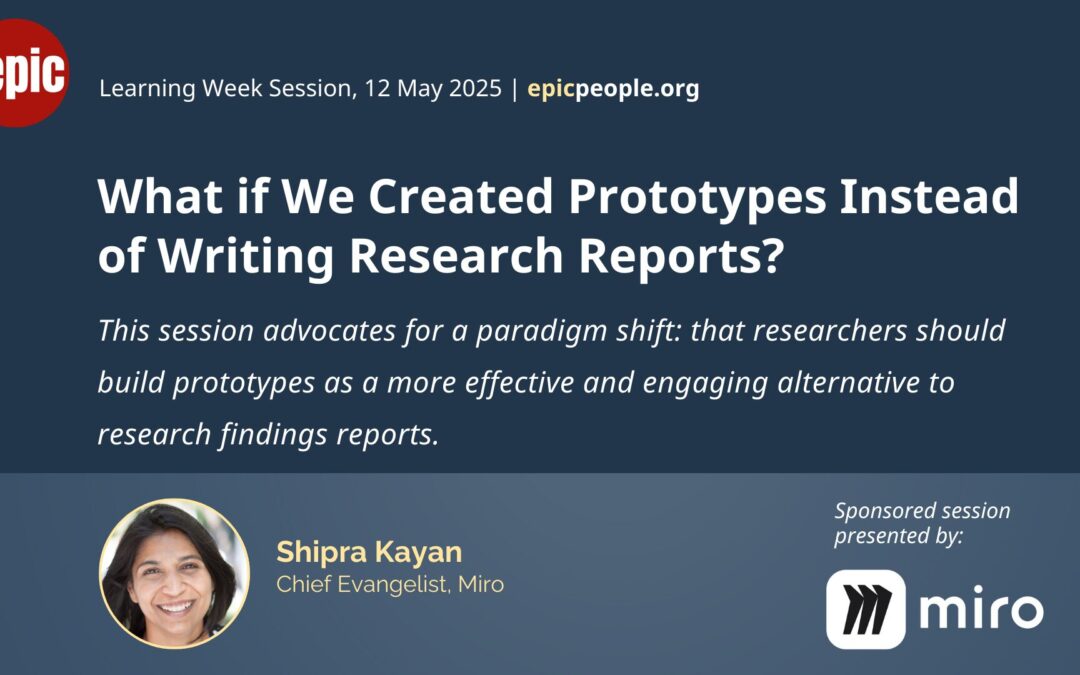 epic

Learning Week Session, 12 May 2025 | epicpeople.org

What if We Created Prototypes Instead of Writing Research Reports?

This session advocates for a paradigm shift: that researchers should build prototypes as a more effective and engaging alternative to research findings reports.

Shipra Kayan
Chief Evangelist, Miro

Sponsored session presented by:

miro